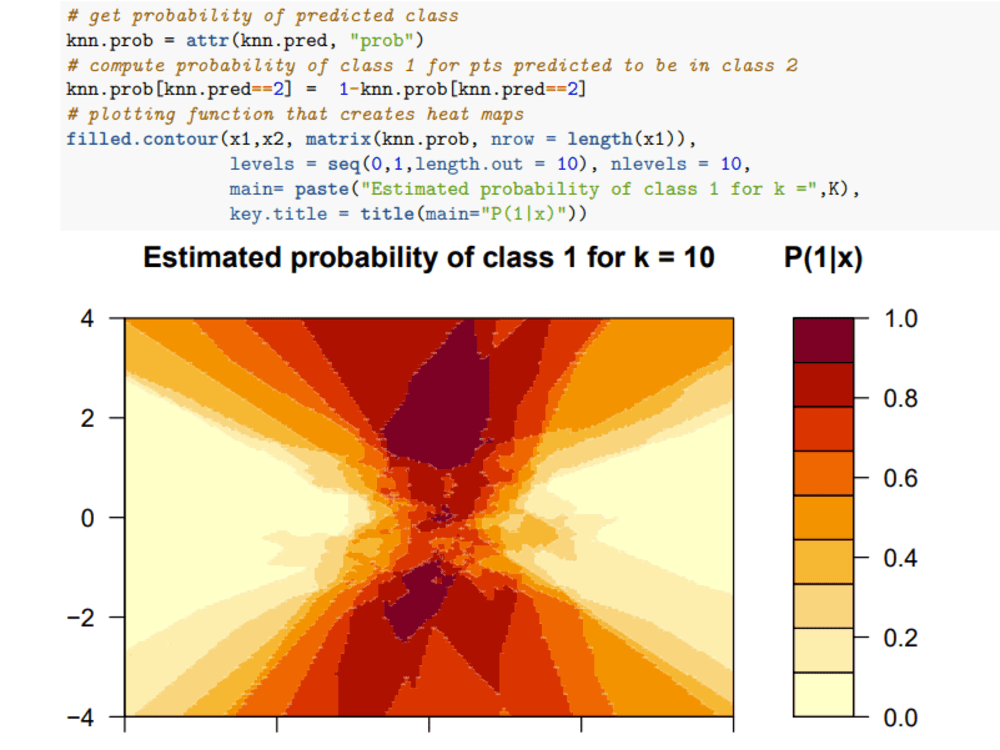 # get probability of predicted class
knn.prob = attr(knn.pred, "prob")
# compute probability of class 1 for pts predicted to be in class 2
knn.prob[knn.pred==2] = 1-knn.prob[knn.pred==2]
# plotting function that creates heat maps
filled.contour(x1,x2, matrix(knn.prob, nrow = length(x1)),
               levels = seq(0,1,length.out = 10), nlevels = 10,
               main= paste("Estimated probability of class 1 for k =",K),
               key.title = title(main="P(1|x)"))

Estimated probability of class 1 for k = 10

P(1|x)

4
2
0
−2
−4

1.0
0.8
0.6
0.4
0.2
0.0